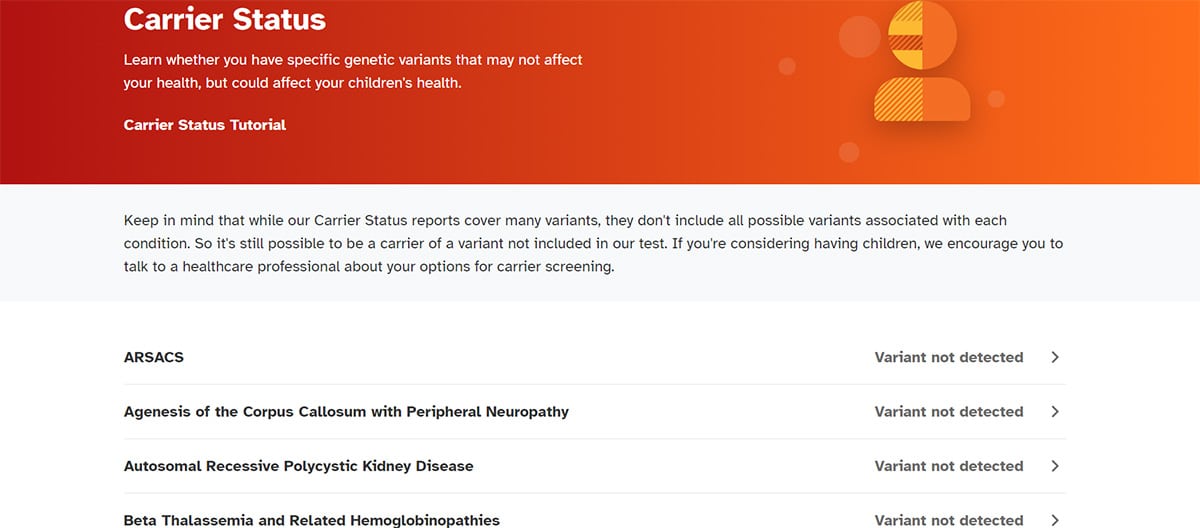 Carrier Status

Learn whether you have specific genetic variants that may not affect your health, but could affect your children's health.

Carrier Status Tutorial

Keep in mind that while our Carrier Status reports cover many variants, they don't include all possible variants associated with each condition. So it's still possible to be a carrier of a variant not included in our test. If you're considering having children, we encourage you to talk to a healthcare professional about your options for carrier screening.

ARSACS Variant not detected

Agenesis of the Corpus Callosum with Peripheral Neuropathy Variant not detected

Autosomal Recessive Polycystic Kidney Disease Variant not detected

Beta Thalassemia and Related Hemoglobinopathies Variant not detected